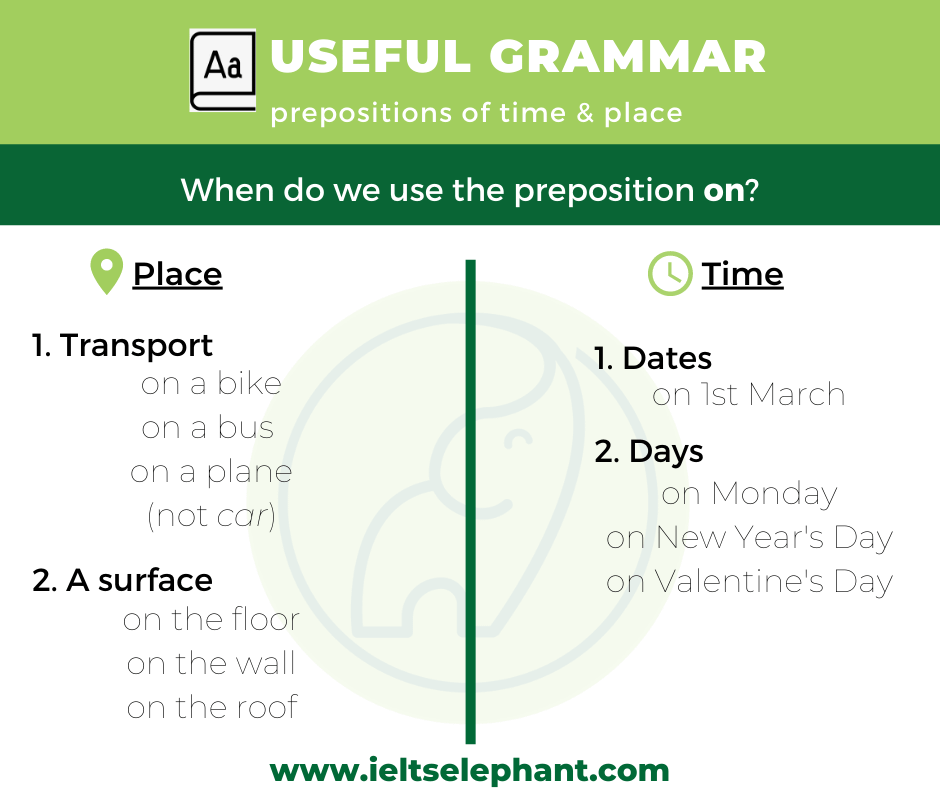 Aa USEFUL GRAMMAR
prepositions of time & place

When do we use the preposition on?

Place

1. Transport
on a bike
on a bus
on a plane
(not car)

2. A surface
on the floor
on the wall
on the roof

Time

1. Dates
on 1st March

2. Days
on Monday
on New Year's Day
on Valentine's Day

www.ieltselephant.com